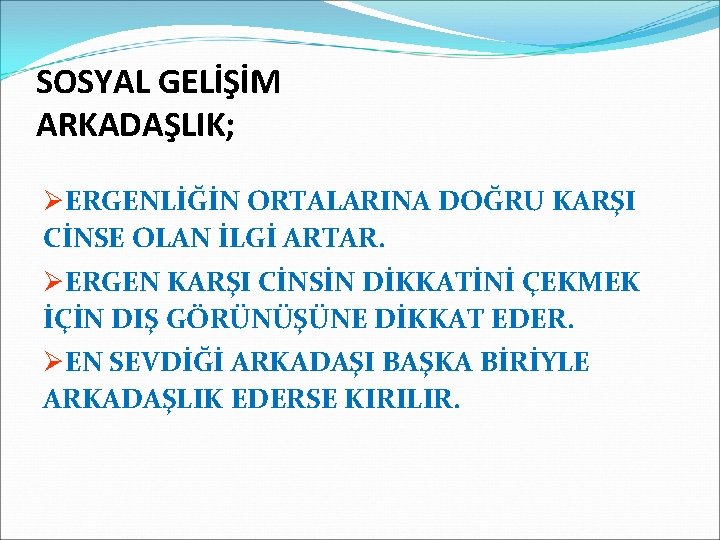 SOSYAL GELİŞİM
ARKADAŞLIK;

➢ERGENLİĞİN ORTALARINA DOĞRU KARŞI CİNSE OLAN İLGİ ARTAR.

➢ERGEN KARŞI CİNSİN DİKKATİNİ ÇEKMEK İÇİN DIŞ GÖRÜNÜŞÜNE DİKKAT EDER.

➢EN SEVDİĞİ ARKADAŞI BAŞKA BİRİYLE ARKADAŞLIK EDERSE KIRILIR.